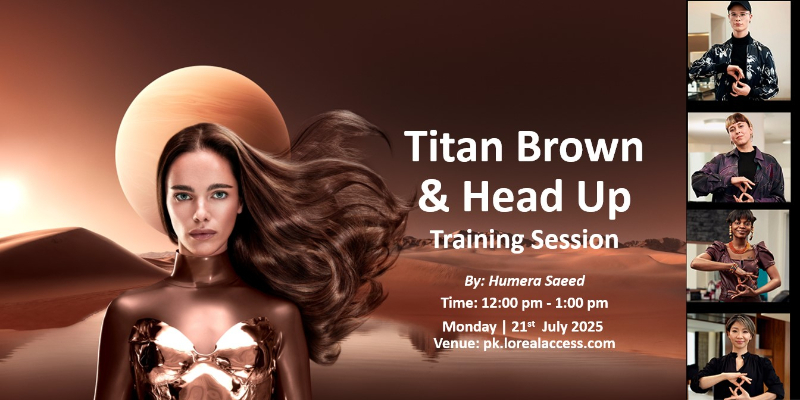 Titan Brown & Head Up
Training Session

By: Humera Saeed
Time: 12:00 pm - 1:00 pm
Monday | 21$^{st}$ July 2025
Venue: pk.lorealaccess.com